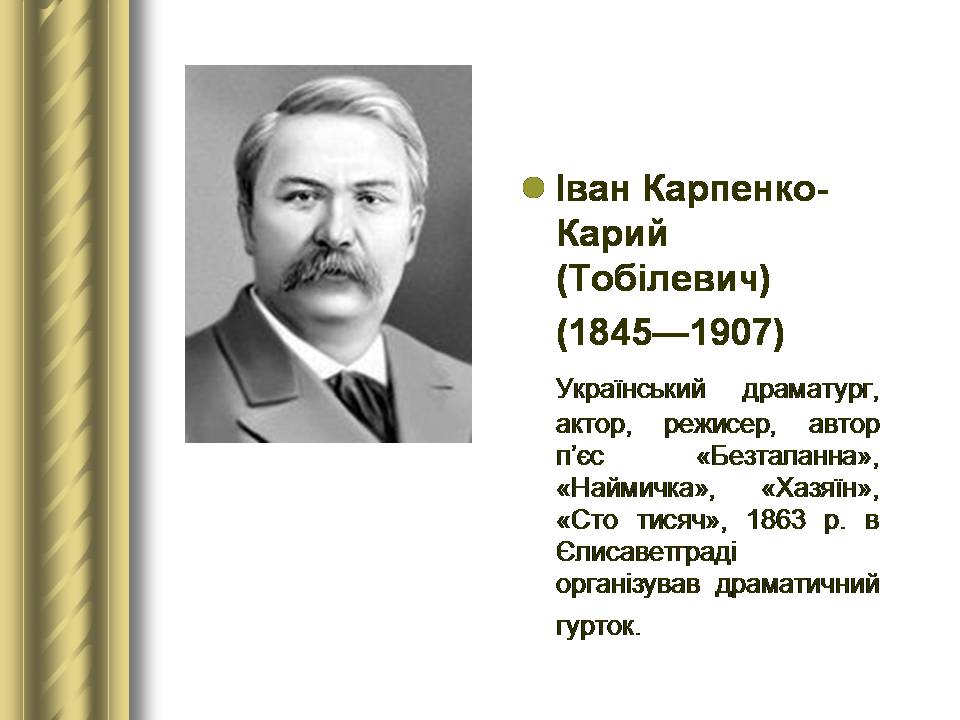 Іван Карпенко-Карий (Тобілевич) (1845—1907)

Український драматург, актор, режисер, автор п'єс «Безталанна», «Наймичка», «Хазяїн», «Сто тисяч», 1863 р. в Єлисаветграді організував драматичний гурток.